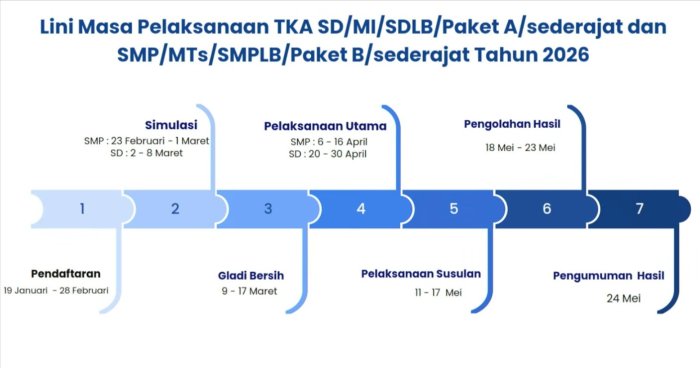 Lini Masa Pelaksanaan TKA SD/MI/SDLB/Paket A/sederajat dan SMP/MTs/SMPLB/Paket B/sederajat Tahun 2026

Simulasi
SMP : 23 Februari - 1 Maret
SD : 2 - 8 Maret

Pelaksanaan Utama
SMP : 6 - 16 April
SD : 20 - 30 April

Pengolahan Hasil
18 Mei - 23 Mei

1 2 3 4 5 6 7

Pendaftaran
19 Januari - 28 Februari

Gladi Bersih
9 - 17 Maret

Pelaksanaan Susulan
11 - 17 Mei

Pengumuman Hasil
24 Mei